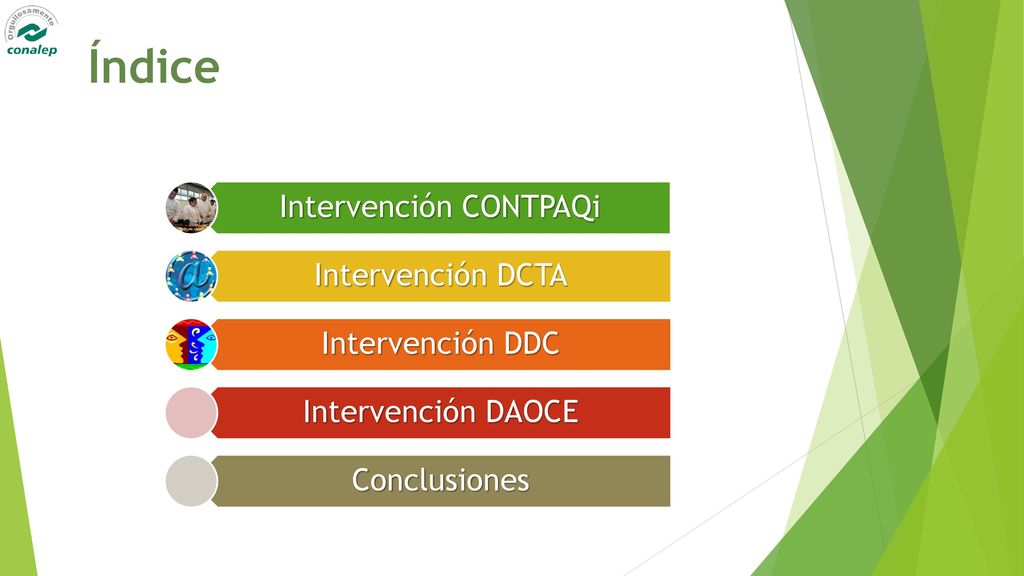 Orgullosamente conalep

Índice

Intervención CONTPAQi

Intervención DCTA

Intervención DDC

Intervención DAOCE

Conclusiones